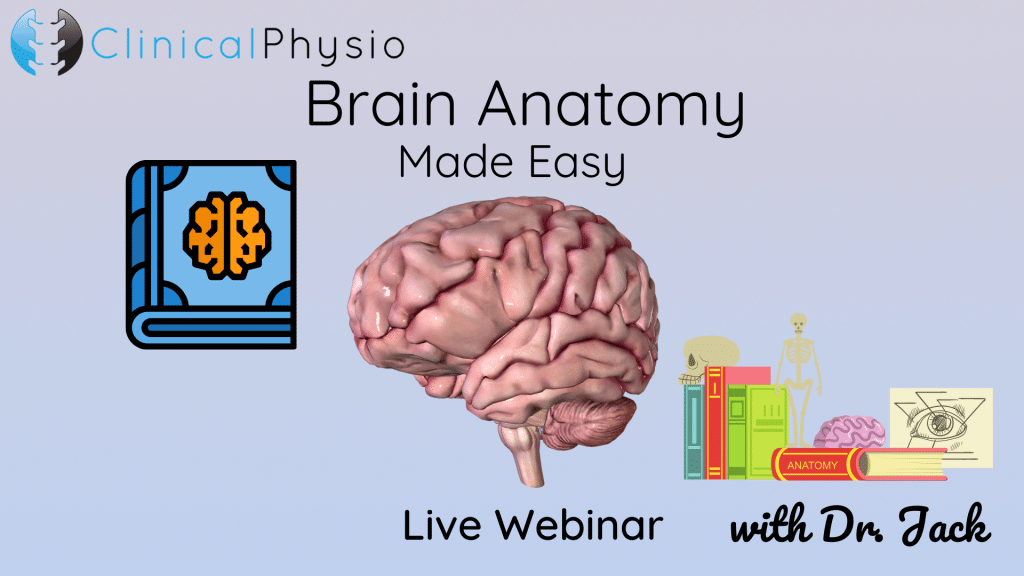 ClinicalPhysio

Brain Anatomy
Made Easy

ANATOMY

Live Webinar

with Dr. Jack